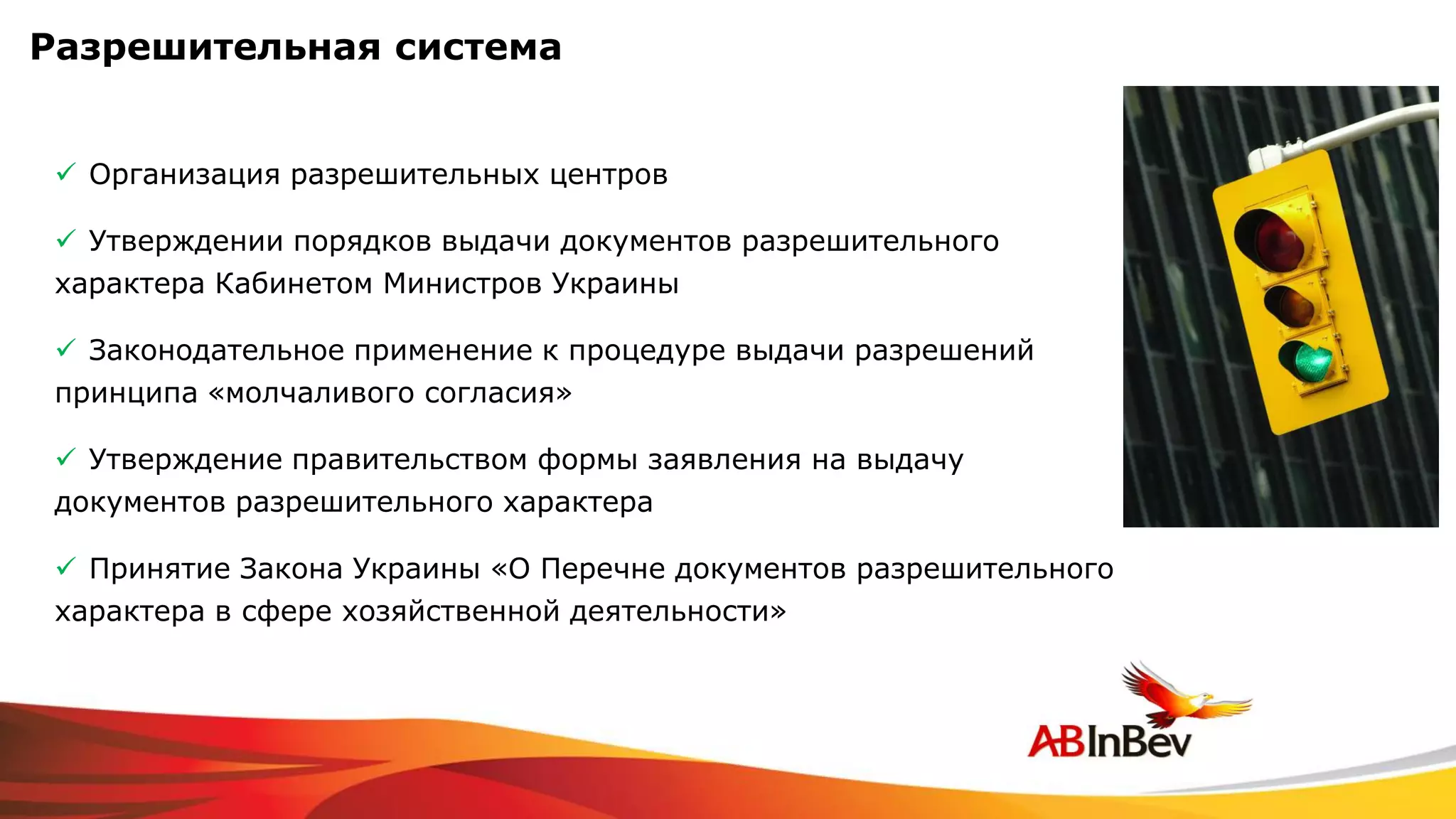 Разрешительная система

✓ Организация разрешительных центров

✓ Утверждении порядков выдачи документов разрешительного характера Кабинетом Министров Украины

✓ Законодательное применение к процедуре выдачи разрешений принципа «молчаливого согласия»

✓ Утверждение правительством формы заявления на выдачу документов разрешительного характера

✓ Принятие Закона Украины «О Перечне документов разрешительного характера в сфере хозяйственной деятельности»

ABInBev